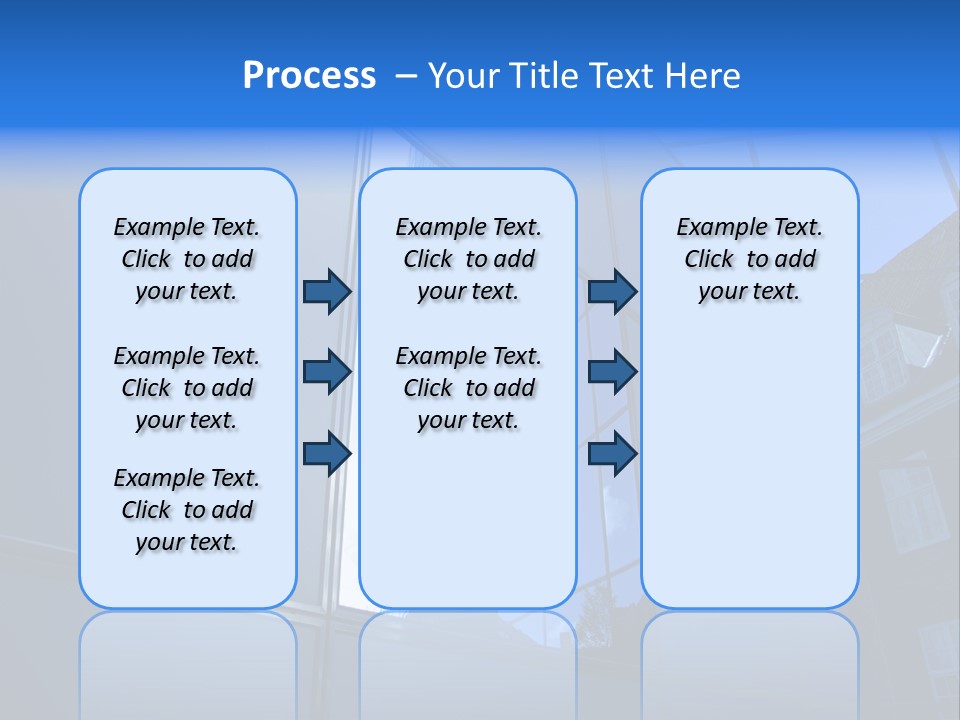 Process – Your Title Text Here

Example Text. Click to add your text.

Example Text. Click to add your text.

Example Text. Click to add your text.

Example Text. Click to add your text.

Example Text. Click to add your text.

Example Text. Click to add your text.